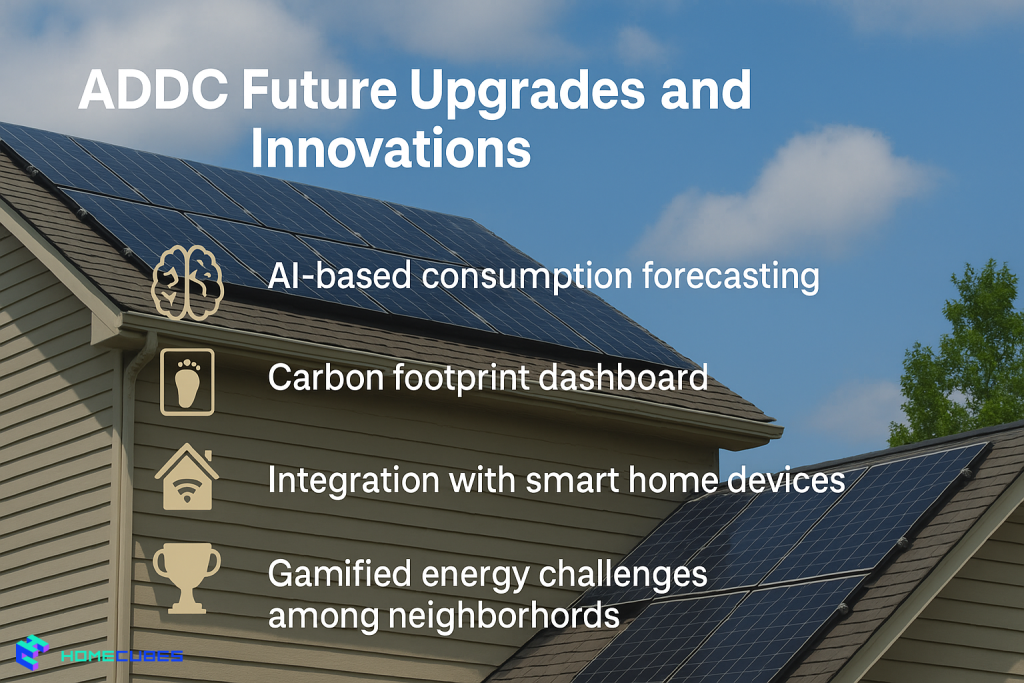 ADDC Future Upgrades and Innovations

AI-based consumption forecasting

Carbon footprint dashboard

Integration with smart home devices

Gamified energy challenges among neighborhords

HOMECUBES